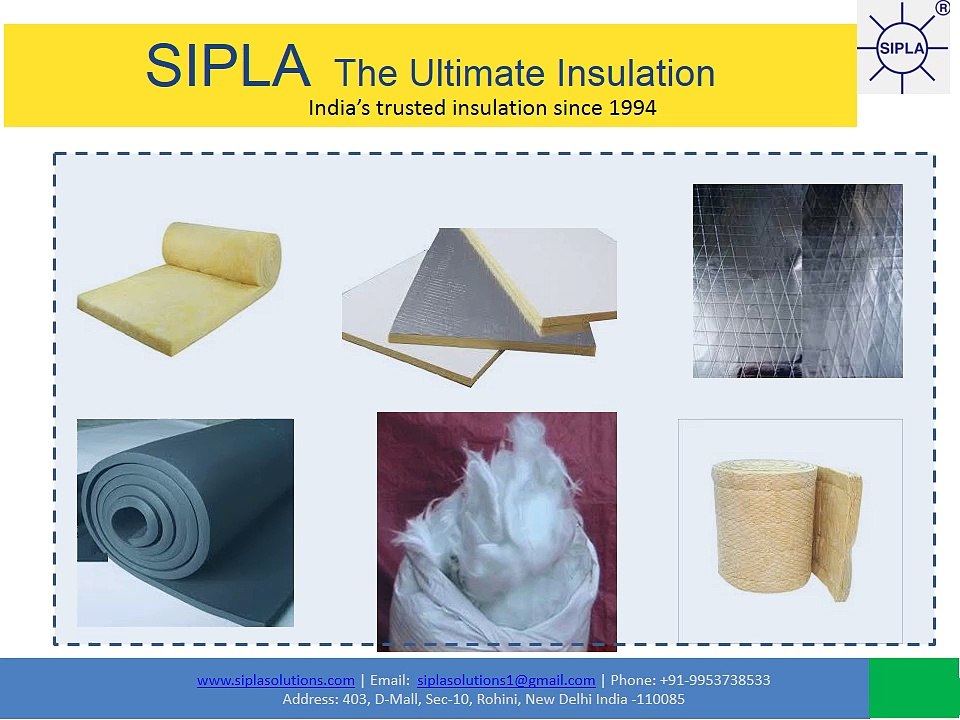 SIPLA The Ultimate Insulation
India's trusted insulation since 1994

SIPLA ®

www.siplasolutions.com | Email: siplasolutions1@gmail.com | Phone: +91-9953738533
Address: 403, D-Mall, Sec-10, Rohini, New Delhi India -110085